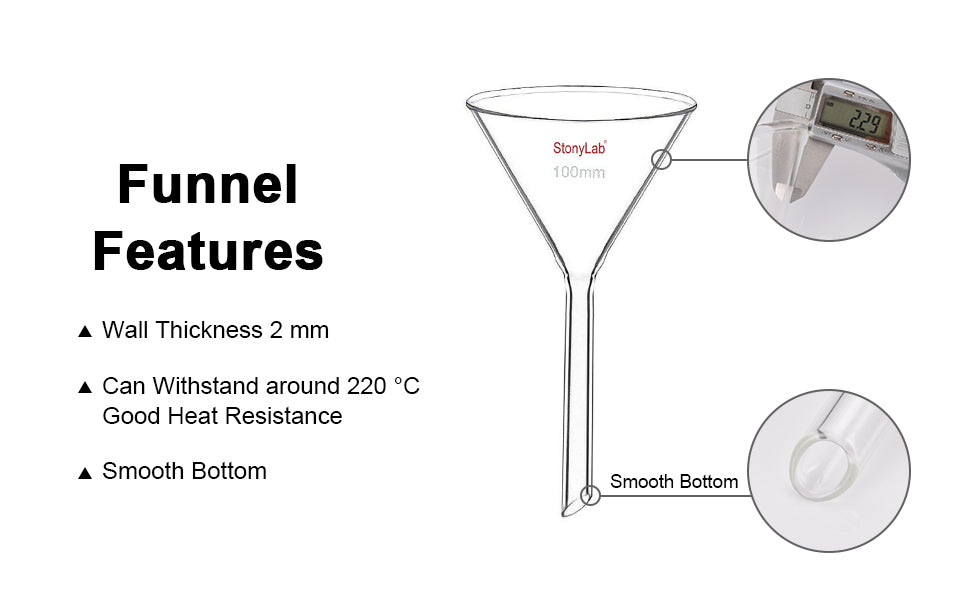 Funnel Features

▲ Wall Thickness 2 mm

▲ Can Withstand around 220 °C Good Heat Resistance

▲ Smooth Bottom

StonyLab®
100mm

2.29

Smooth Bottom